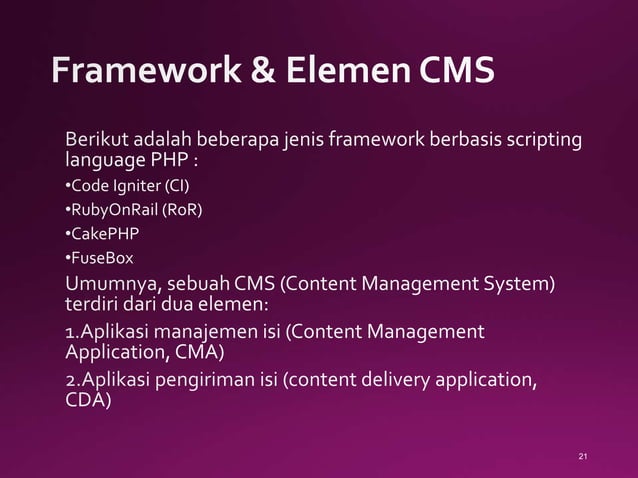 Framework & Elemen CMS

Berikut adalah beberapa jenis framework berbasis scripting language PHP :

•Code Igniter (CI)

•RubyOnRail (RoR)

•CakePHP

•FuseBox

Umumnya, sebuah CMS (Content Management System) terdiri dari dua elemen:

1.Aplikasi manajemen isi (Content Management Application, CMA)

2.Aplikasi pengiriman isi (content delivery application, CDA)

21